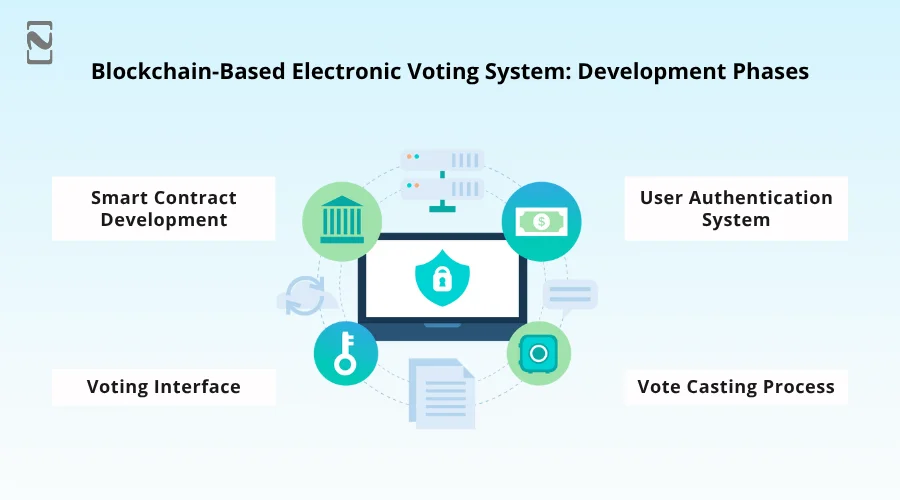 Blockchain-Based Electronic Voting System: Development Phases

Smart Contract Development

User Authentication System

Voting Interface

Vote Casting Process